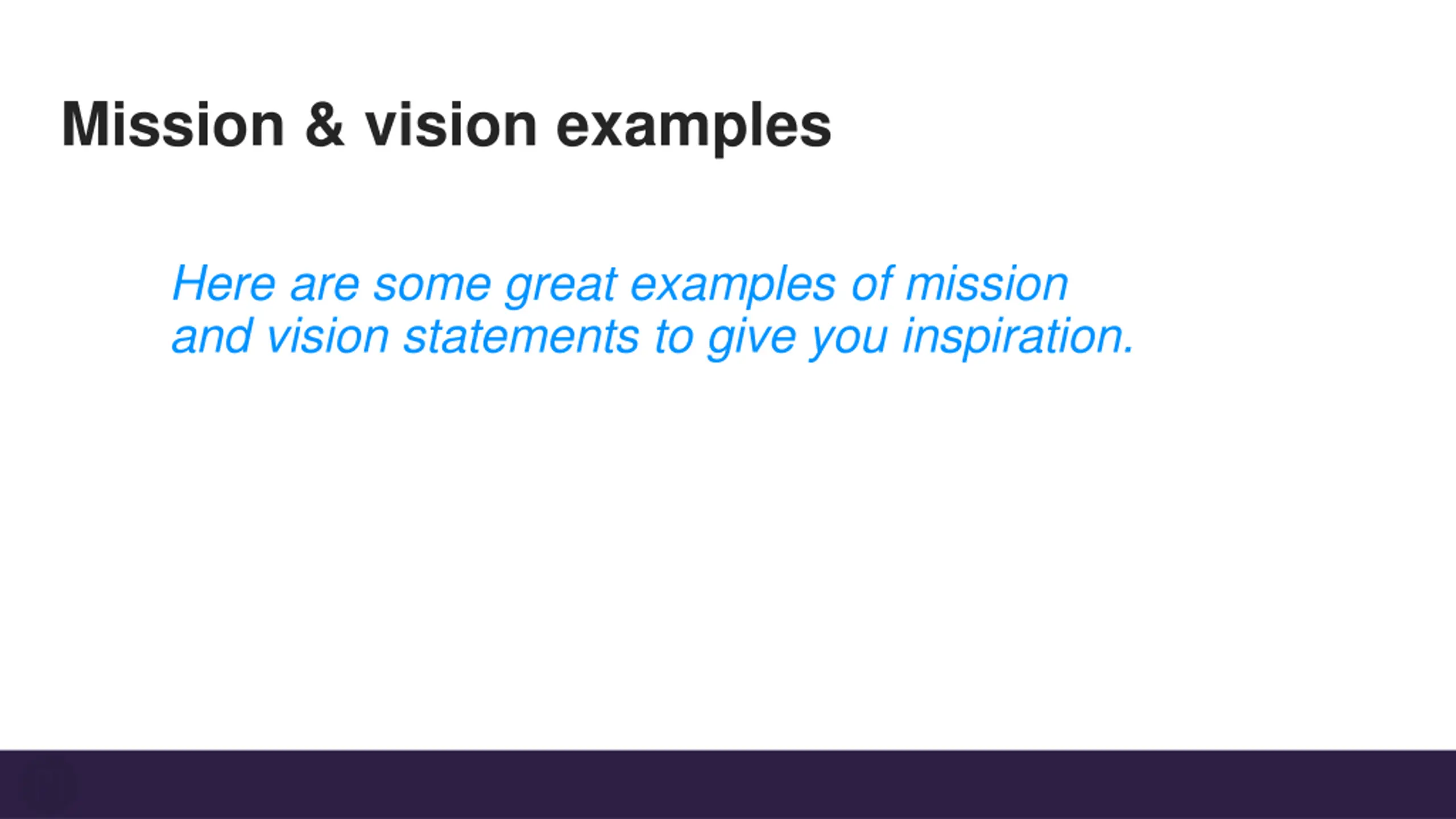 Mission & vision examples

Here are some great examples of mission and vision statements to give you inspiration.